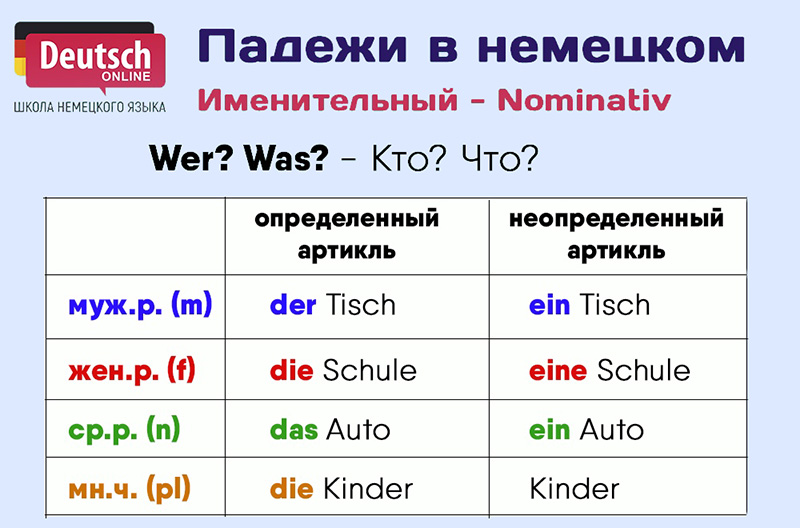 Deutsch
ONLINE
ШКОЛА НЕМЕЦКОГО ЯЗЫКА

Падежи в немецком
Именительный - Nominativ

Wer? Was? - Кто? Что?

| | определенный артикль | неопределенный артикль |
|---|---|---|
| муж.р. (m) | der Tisch | ein Tisch |
| жен.р. (f) | die Schule | eine Schule |
| ср.р. (n) | das Auto | ein Auto |
| мн.ч. (pl) | die Kinder | Kinder |